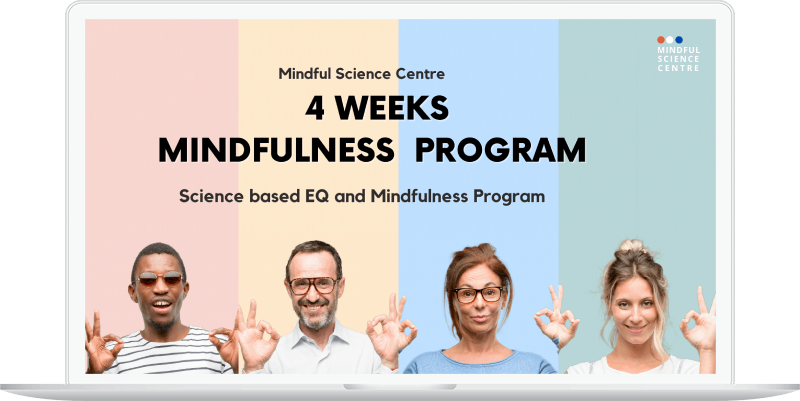 MINDFUL SCIENCE CENTRE

Mindful Science Centre

4 WEEKS
MINDFULNESS PROGRAM

Science based EQ and Mindfulness Program